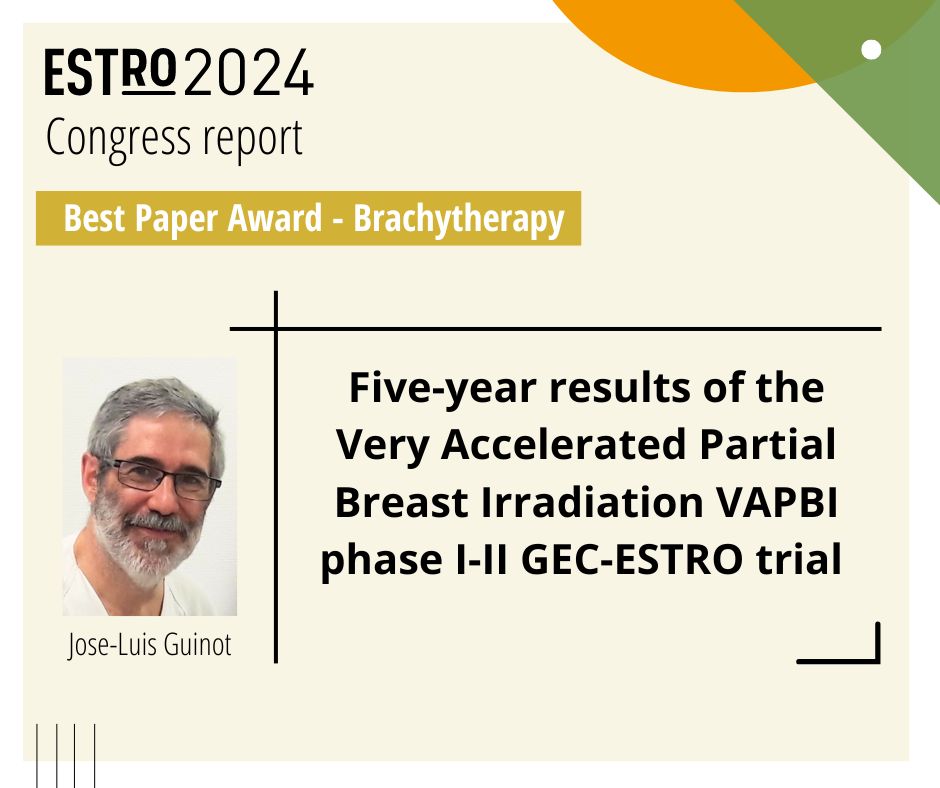 ESTRO 2024
Congress report

Best Paper Award - Brachytherapy

Jose-Luis Guinot

Five-year results of the Very Accelerated Partial Breast Irradiation VAPBI phase I-II GEC-ESTRO trial